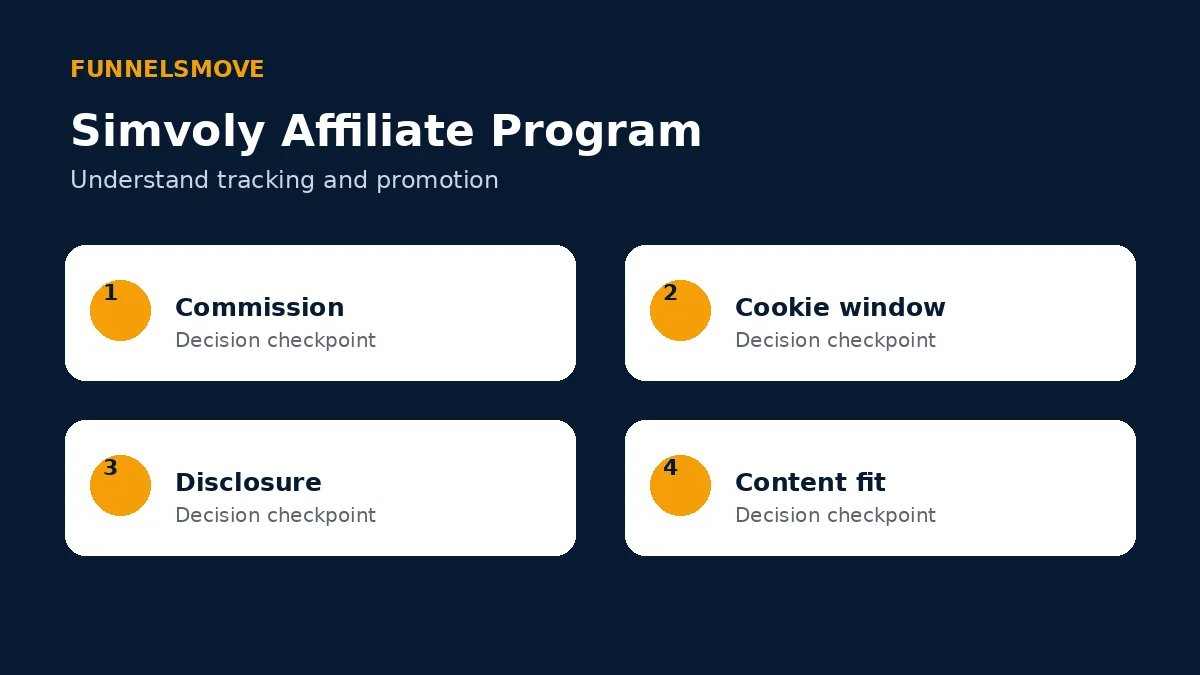 FUNNELSMOVE

Simvoly Affiliate Program

Understand tracking and promotion

1 Commission
Decision checkpoint

2 Cookie window
Decision checkpoint

3 Disclosure
Decision checkpoint

4 Content fit
Decision checkpoint